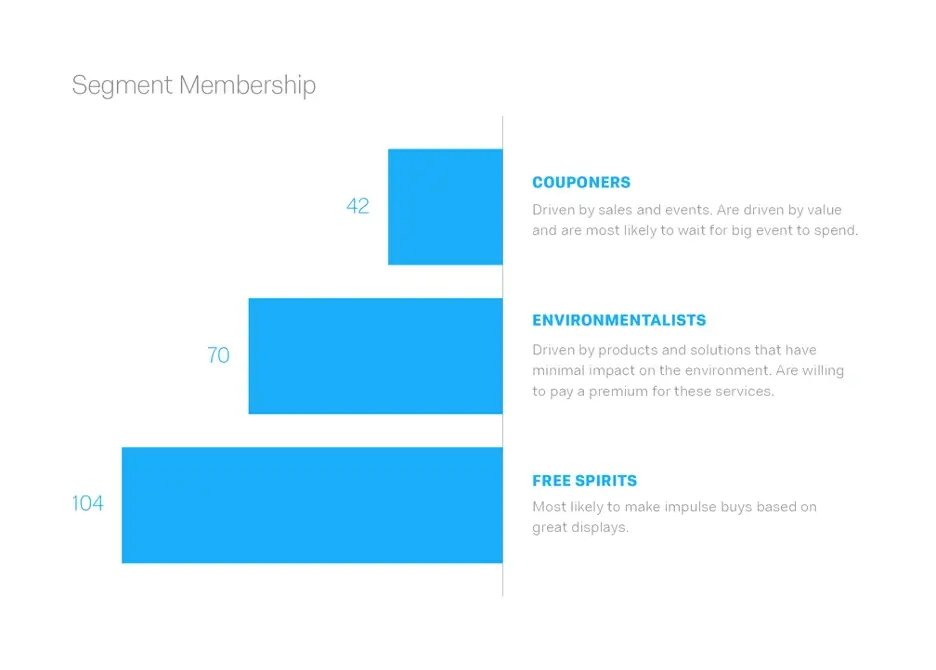 Segment Membership

42

COUPONERS

Driven by sales and events. Are driven by value and are most likely to wait for big event to spend.

70

ENVIRONMENTALISTS

Driven by products and solutions that have minimal impact on the environment. Are willing to pay a premium for these services.

104

FREE SPIRITS

Most likely to make impulse buys based on great displays.